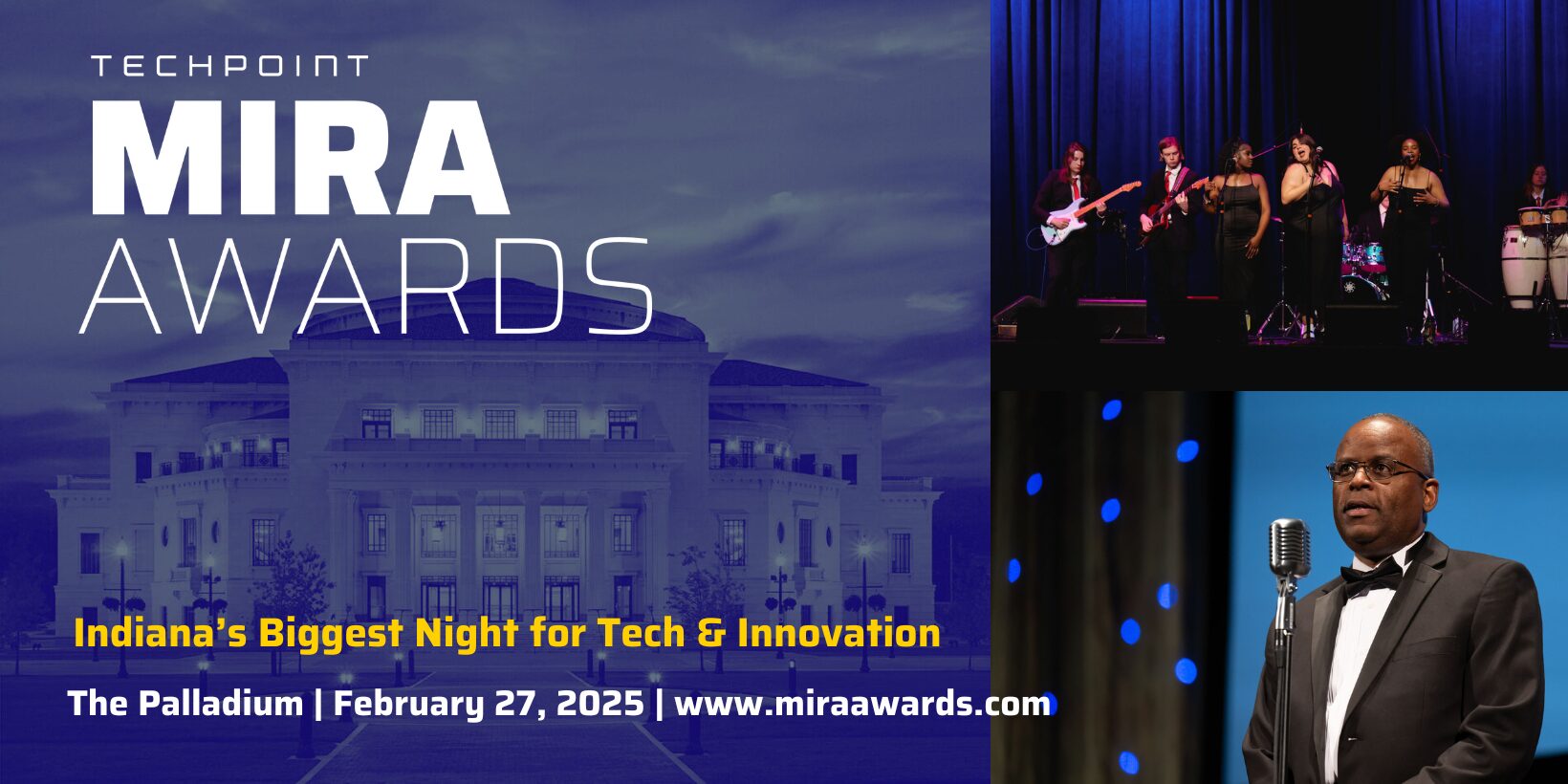 TECHPOINT
MIRA
AWARDS

Indiana's Biggest Night for Tech & Innovation

The Palladium | February 27, 2025 | www.miraawards.com